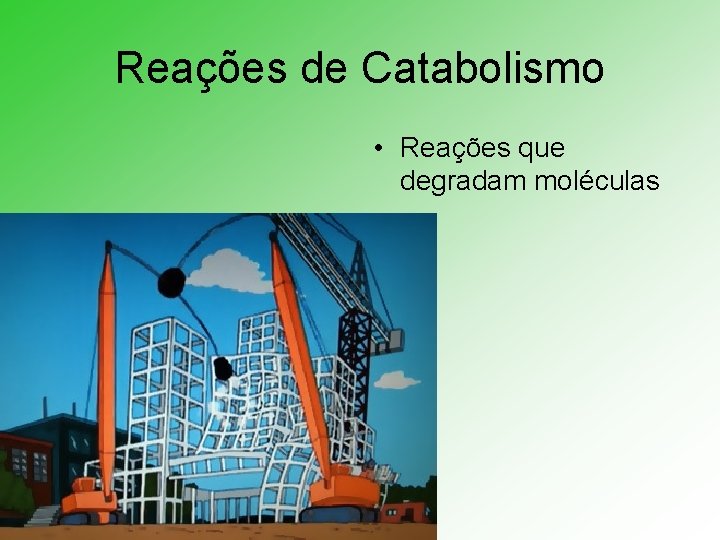 Reações de Catabolismo

• Reações que degradam moléculas